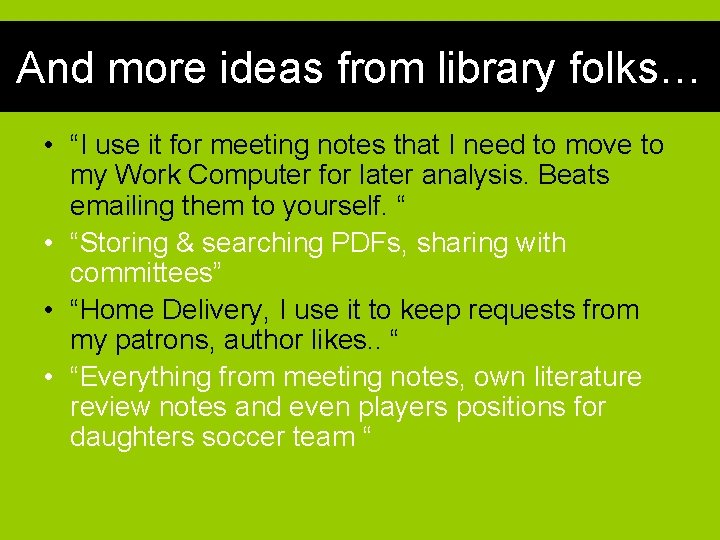 And more ideas from library folks…

• “I use it for meeting notes that I need to move to my Work Computer for later analysis. Beats emailing them to yourself. “
• “Storing & searching PDFs, sharing with committees”
• “Home Delivery, I use it to keep requests from my patrons, author likes.. “
• “Everything from meeting notes, own literature review notes and even players positions for daughters soccer team “